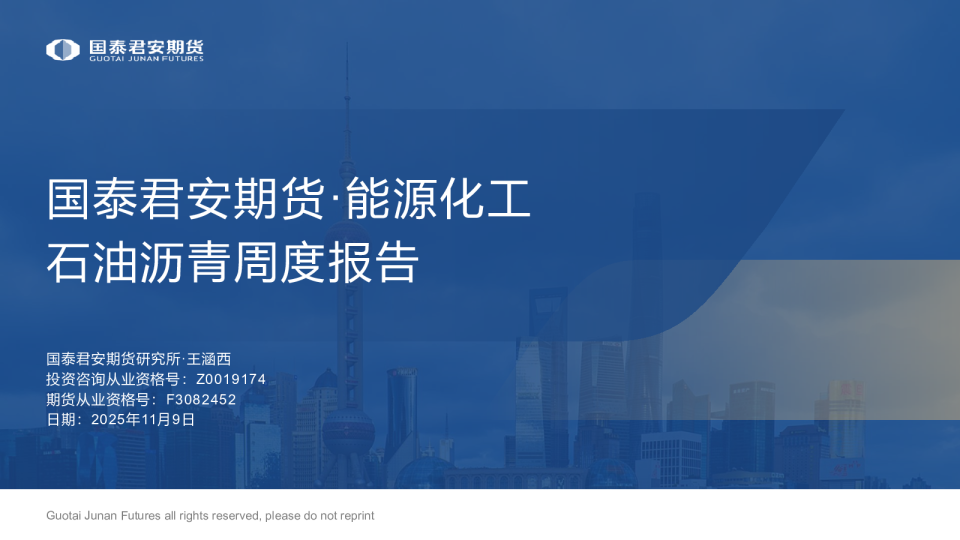 国泰君安期货
GUOTAI JUNAN FUTURES

国泰君安期货·能源化工
石油沥青周度报告

国泰君安期货研究所·王涵西
投资咨询从业资格号：Z0019174
期货从业资格号：F3082452
日期：2025年11月9日

Guotai Junan Futures all rights reserved, please do not reprint